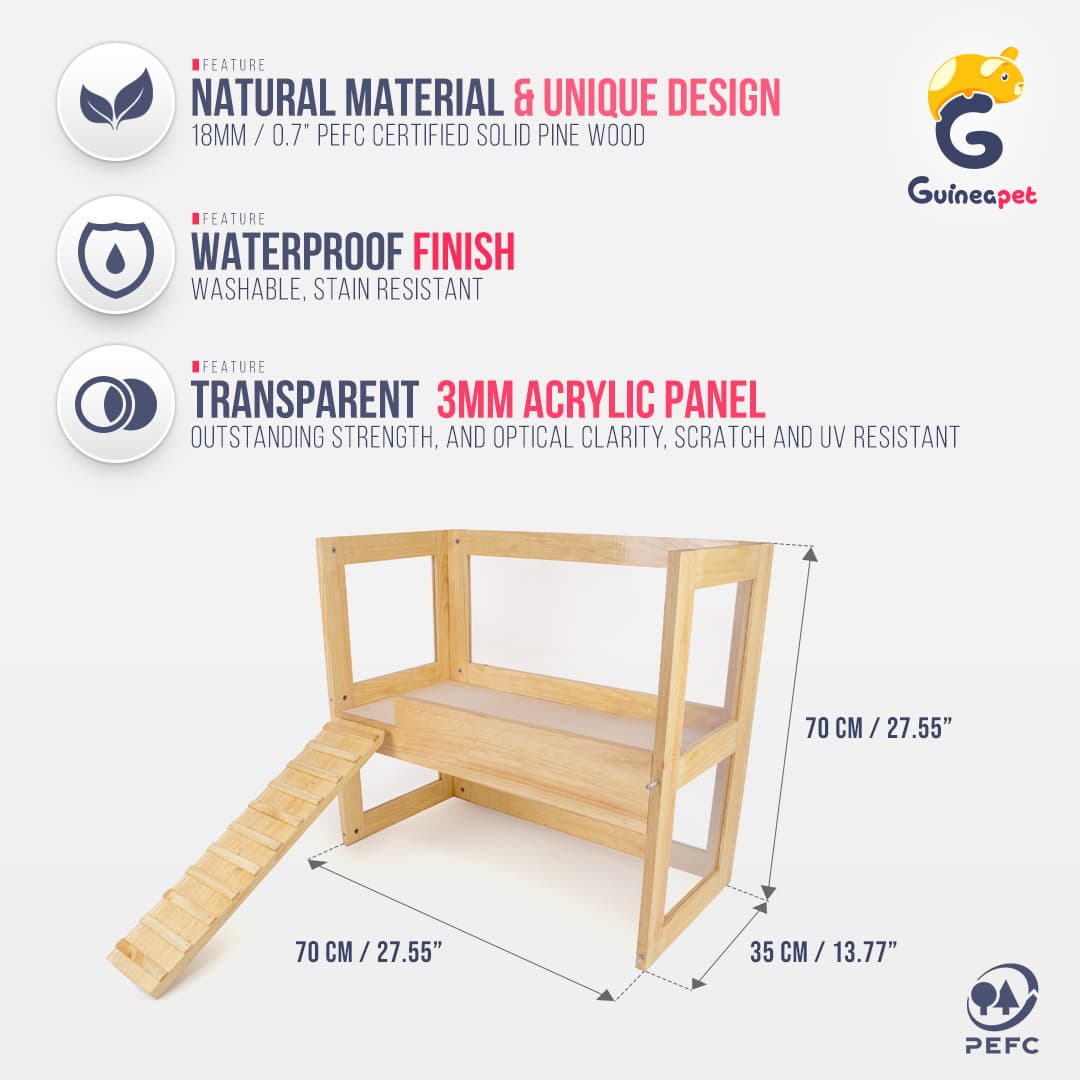 FEATURE
NATURAL MATERIAL & UNIQUE DESIGN
18MM / 0.7" PEFC CERTIFIED SOLID PINE WOOD

Guineapet

FEATURE
WATERPROOF FINISH
WASHABLE, STAIN RESISTANT

FEATURE
TRANSPARENT 3MM ACRYLIC PANEL
OUTSTANDING STRENGTH, AND OPTICAL CLARITY, SCRATCH AND UV RESISTANT

70 CM / 27.55"

70 CM / 27.55"

35 CM / 13.77"

PEFC